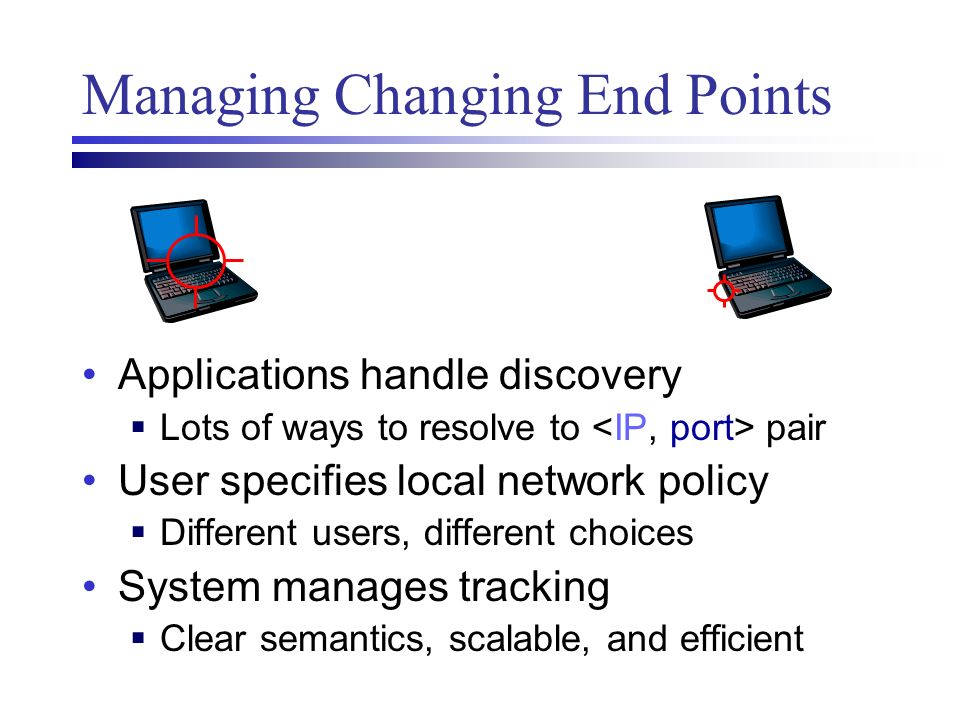 Managing Changing End Points

• Applications handle discovery
  ▪ Lots of ways to resolve to <IP, port> pair
• User specifies local network policy
  ▪ Different users, different choices
• System manages tracking
  ▪ Clear semantics, scalable, and efficient